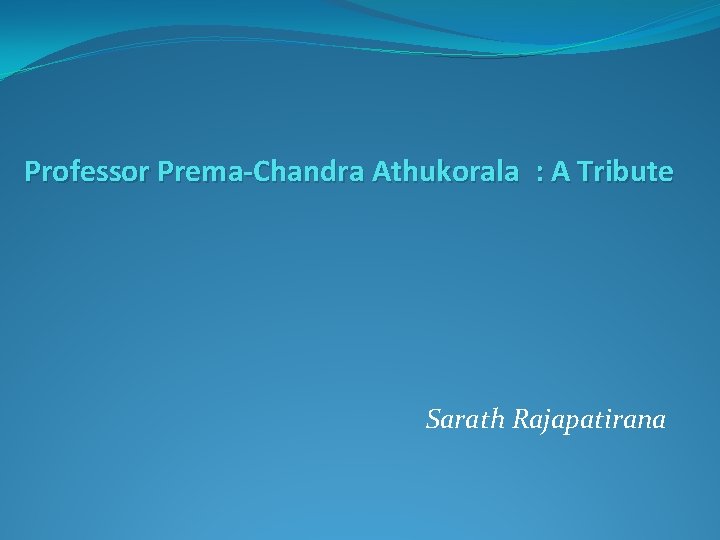 Professor Prema-Chandra Athukorala : A Tribute

Sarath Rajapatirana